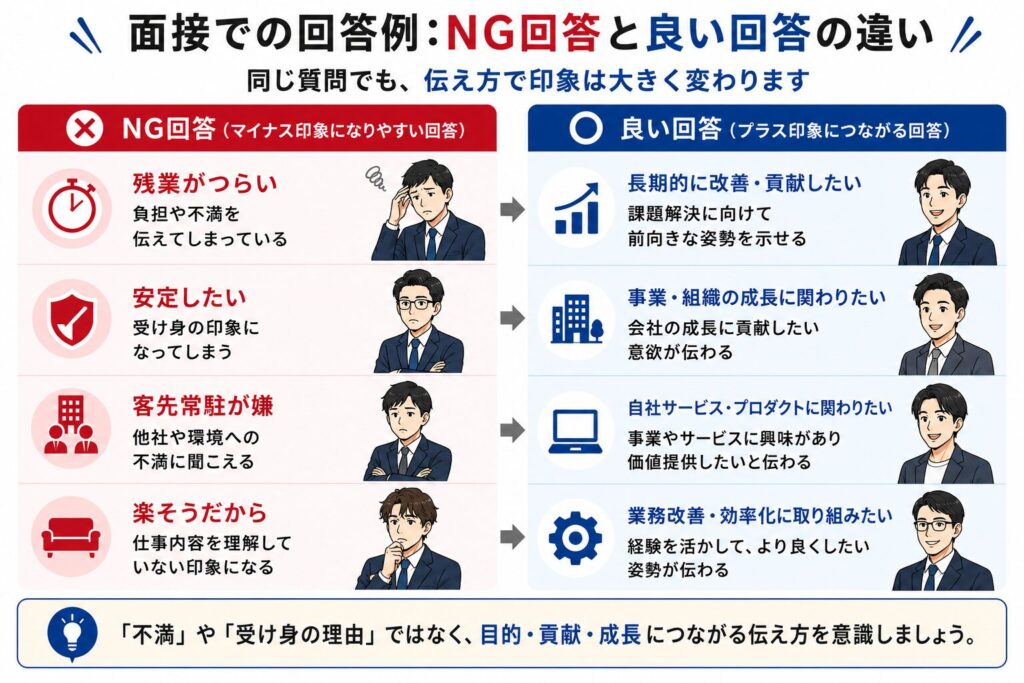 面接での回答例：NG回答と良い回答の違い

同じ質問でも、伝え方で印象は大きく変わります

NG回答（マイナス印象になりやすい回答）

残業がつらい
負担や不満を伝えてしまっている

安定したい
受け身の印象になってしまう

客先常駐が嫌
他社や環境への不満に聞こえる

楽そうだから
仕事内容を理解していない印象になる

良い回答（プラス印象につながる回答）

長期的に改善・貢献したい
課題解決に向けて前向きな姿勢を示せる

事業・組織の成長に関わりたい
会社の成長に貢献したい意欲が伝わる

自社サービス・プロダクトに関わりたい
事業やサービスに興味があり価値提供したいと伝わる

業務改善・効率化に取り組みたい
経験を活かして、より良くしたい姿勢が伝わる

「不満」や「受け身の理由」ではなく、目的・貢献・成長につながる伝え方を意識しましょう。